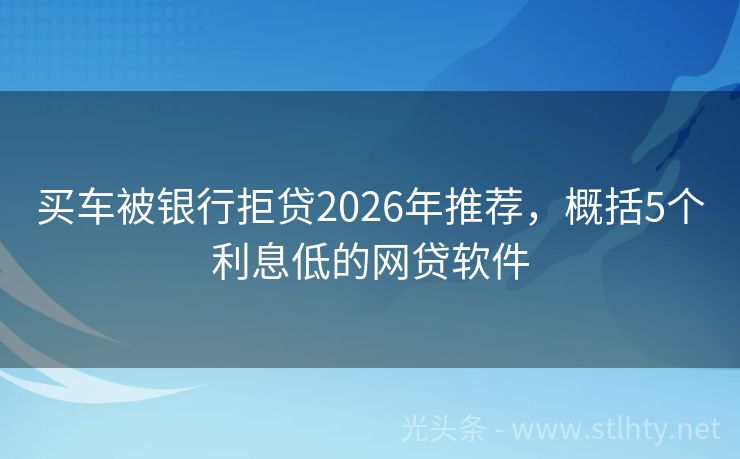 买车被银行拒贷2026年推荐，概括5个利息低的网贷软件

光头条 - www.stlhty.net